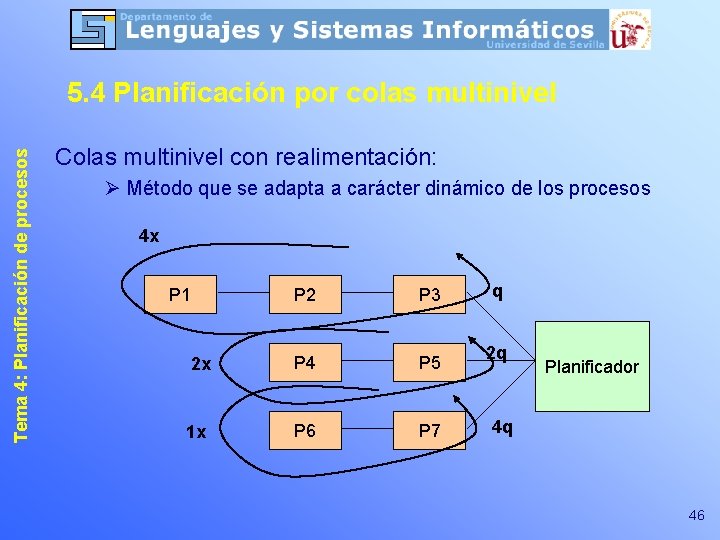 Departamento de
Lenguajes y Sistemas Informáticos
Universidad de Sevilla

5.4 Planificación por colas multinivel

Tema 4: Planificación de procesos

Colas multinivel con realimentación:
➢ Método que se adapta a carácter dinámico de los procesos

4x
P1
P2
P3
q
2x
P4
P5
2q
Planificador
1x
P6
P7
4q

46